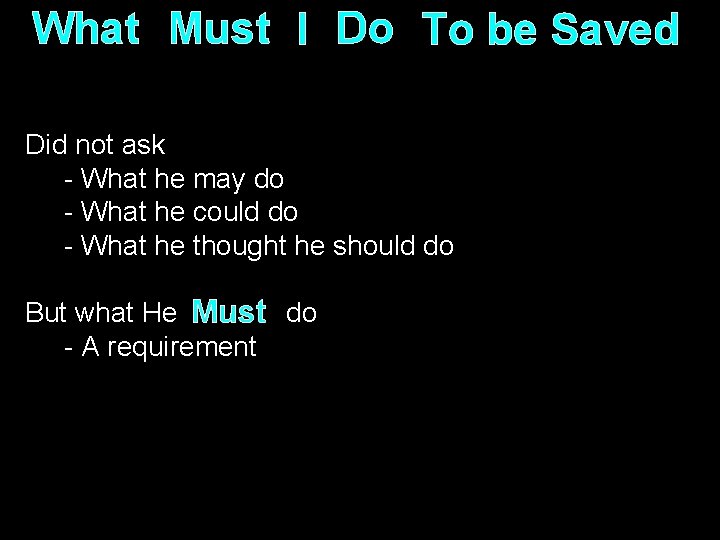 What Must I Do To be Saved

Did not ask
- What he may do
- What he could do
- What he thought he should do

But what He Must do
- A requirement